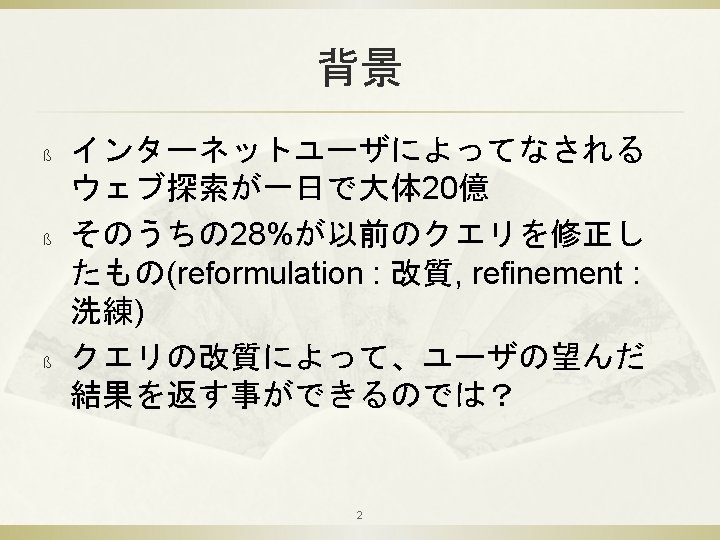 背景

ß インターネットユーザによってなされるウェブ探索が一日で大体20億

ß そのうちの28%が以前のクエリを修正したもの(reformulation : 改質, refinement : 洗練)

ß クエリの改質によって、ユーザの望んだ結果を返す事ができるのでは？

2